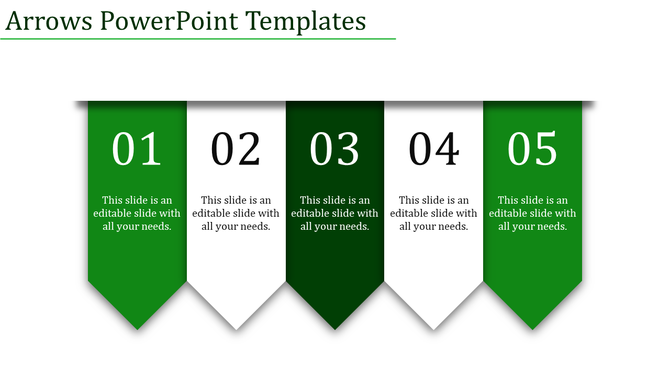 Arrows PowerPoint Templates

01

This slide is an editable slide with all your needs.

02

This slide is an editable slide with all your needs.

03

This slide is an editable slide with all your needs.

04

This slide is an editable slide with all your needs.

05

This slide is an editable slide with all your needs.